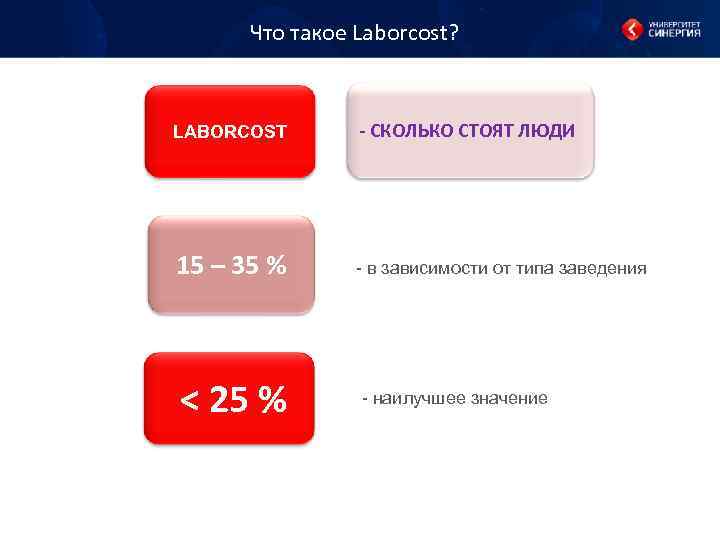 Что такое Laborcost?

УНИВЕРСИТЕТ СИНЕРГИЯ

LABORCOST

- СКОЛЬКО СТОЯТ ЛЮДИ

15 – 35 %

- в зависимости от типа заведения

< 25 %

- наилучшее значение